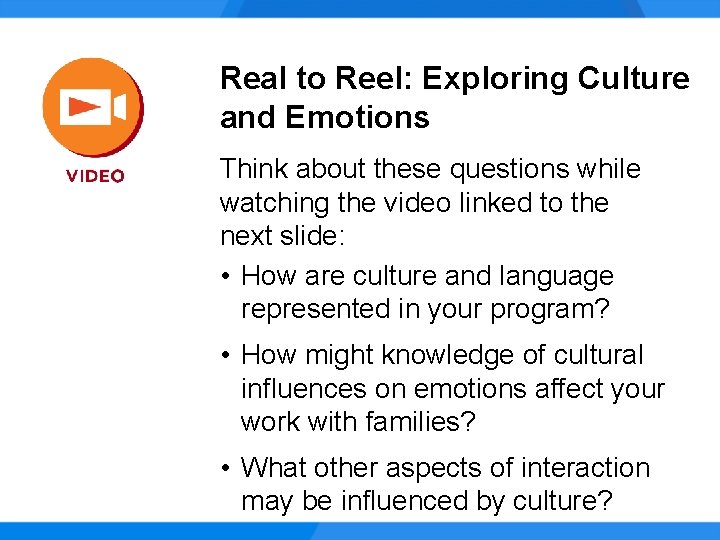 VIDEO

Real to Reel: Exploring Culture and Emotions

Think about these questions while watching the video linked to the next slide:

• How are culture and language represented in your program?

• How might knowledge of cultural influences on emotions affect your work with families?

• What other aspects of interaction may be influenced by culture?